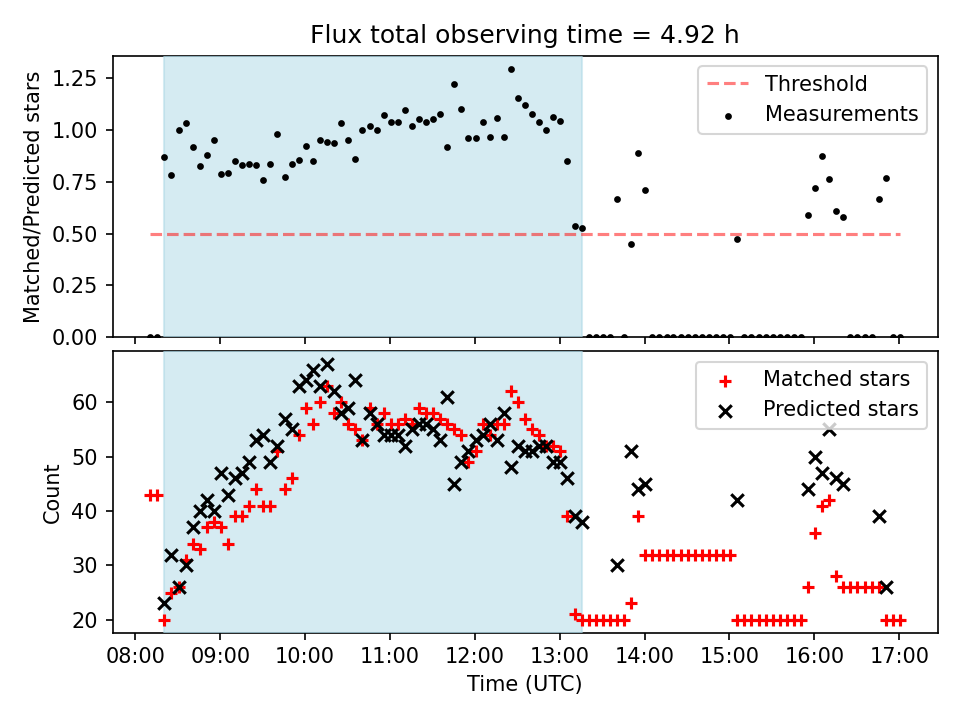 Flux total observing time = 4.92 h

Matched/Predicted stars

1.25
1.00
0.75
0.50
0.25
0.00

Threshold
Measurements

Count

60
50
40
30
20

Matched stars
Predicted stars

08:00 09:00 10:00 11:00 12:00 13:00 14:00 15:00 16:00 17:00

Time (UTC)